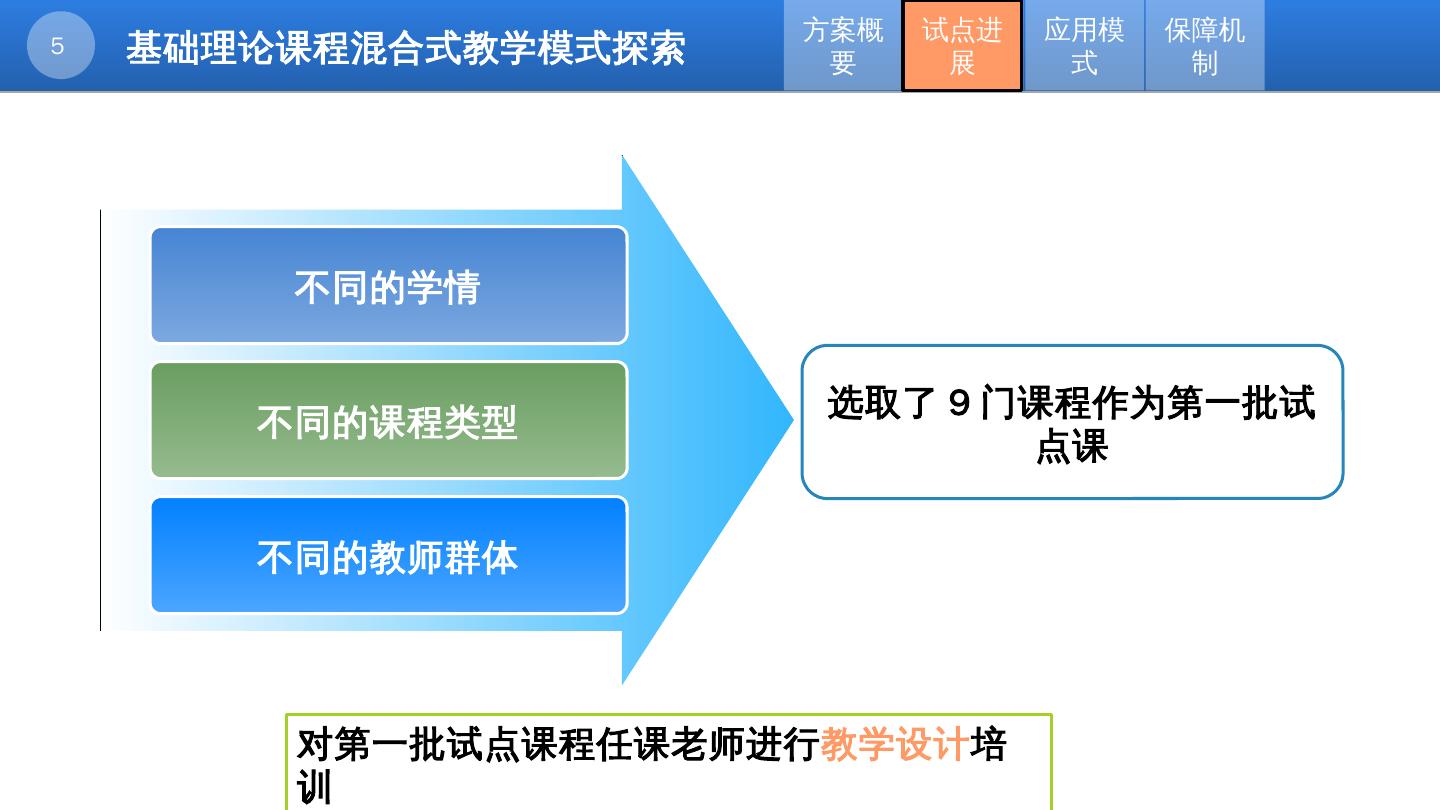 5

基础理论课程混合式教学模式探索

方案概要

试点进展

应用模式

保障机制

不同的学情

不同的课程类型

不同的教师群体

选取了 9 门课程作为第一批试点课

对第一批试点课程任课老师进行教学设计培训